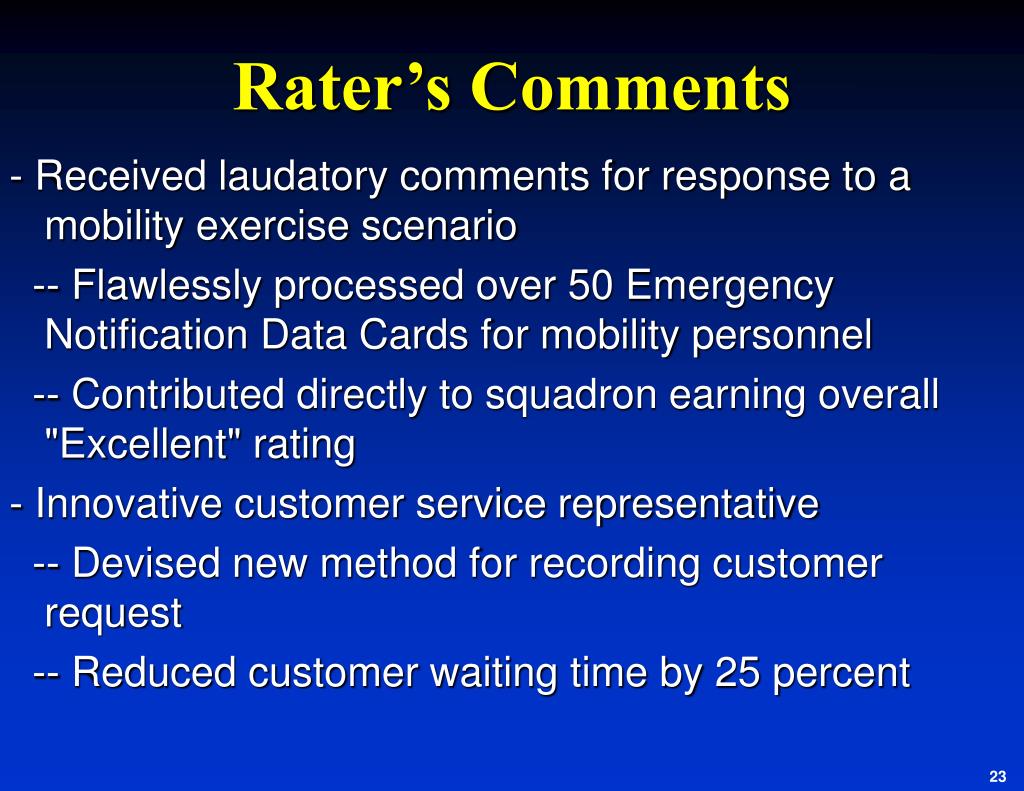 Rater’s Comments

- Received laudatory comments for response to a mobility exercise scenario

-- Flawlessly processed over 50 Emergency Notification Data Cards for mobility personnel

-- Contributed directly to squadron earning overall "Excellent" rating

- Innovative customer service representative

-- Devised new method for recording customer request

-- Reduced customer waiting time by 25 percent

23